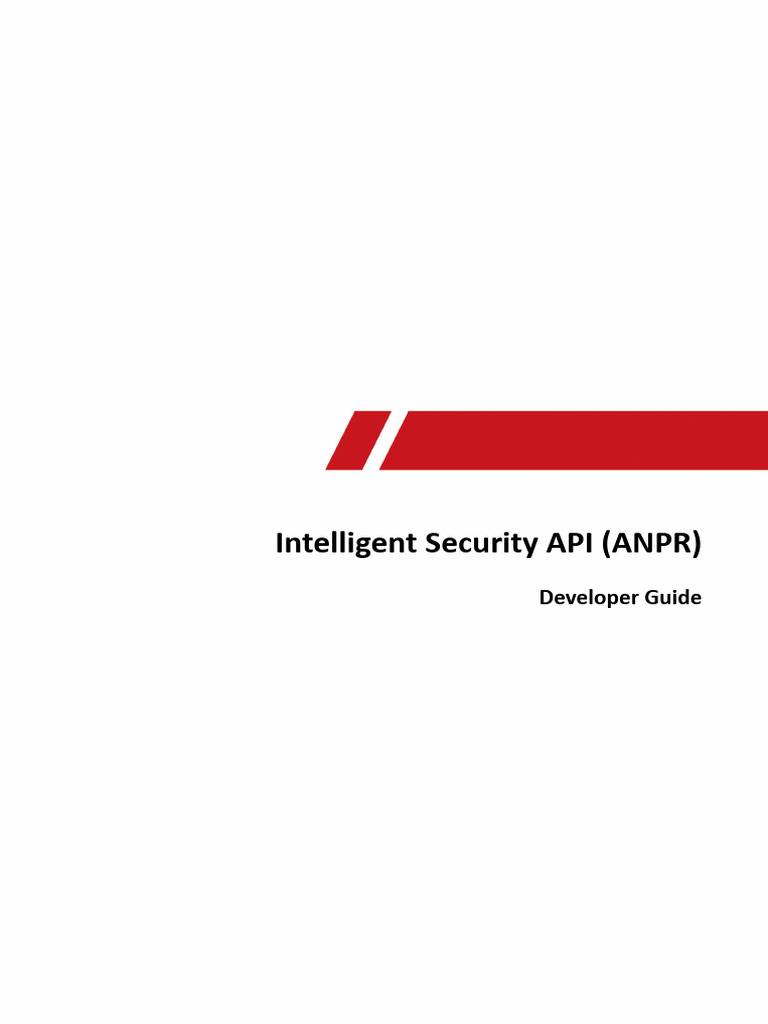 Intelligent Security API (ANPR)

Developer Guide